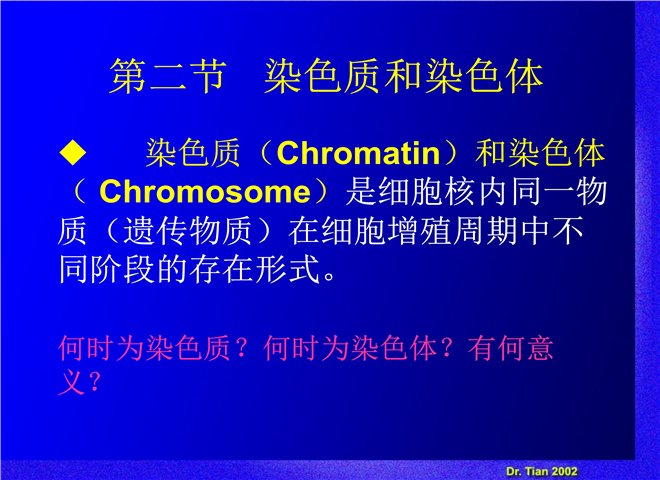 第二节　染色质和染色体

◆　染色质（Chromatin）和染色体（ Chromosome）是细胞核内同一物质（遗传物质）在细胞增殖周期中不同阶段的存在形式。

何时为染色质？何时为染色体？有何意义？

Dr. Tian 2002